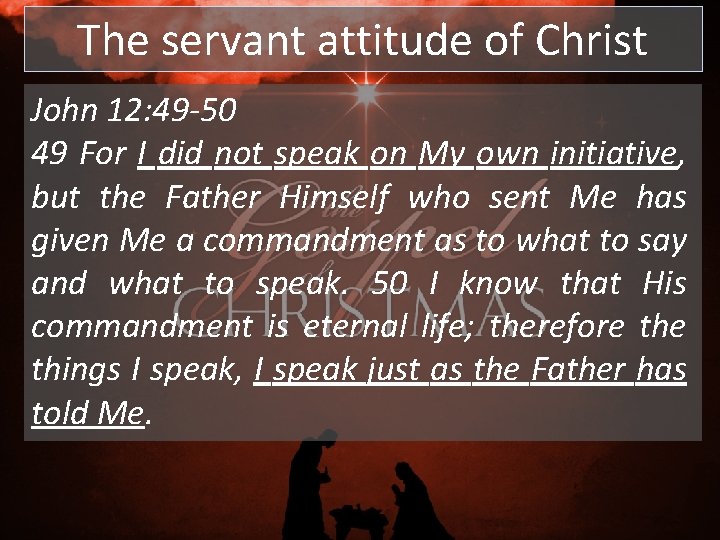 The servant attitude of Christ

John 12:49-50
49 For I did not speak on My own initiative, but the Father Himself who sent Me has given Me a commandment as to what to say and what to speak. 50 I know that His commandment is eternal life; therefore the things I speak, I speak just as the Father has told Me.

the Gospel of CHRISTMAS